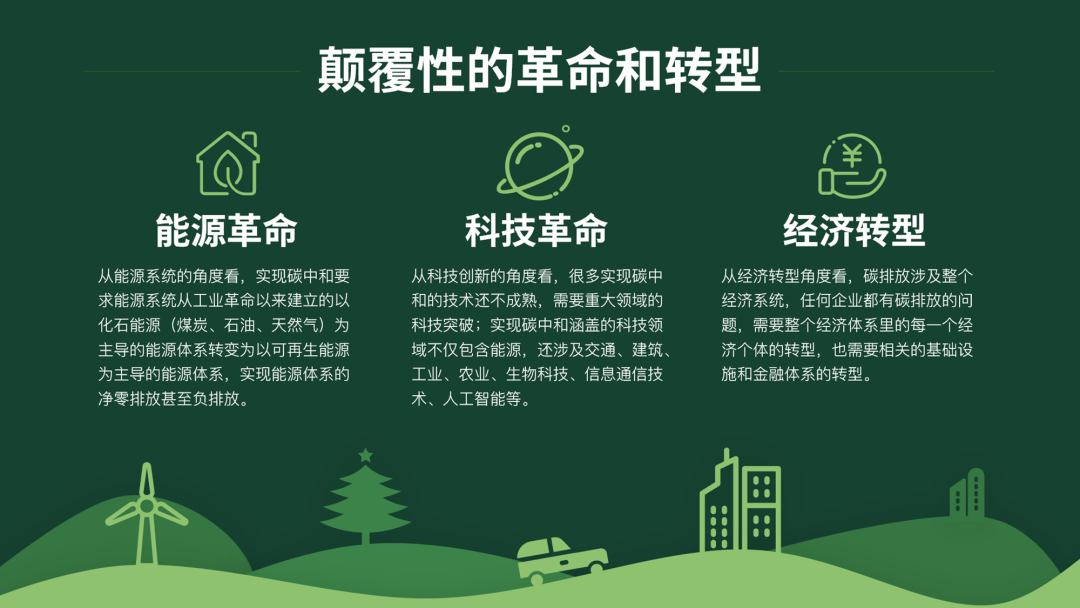 颠覆性的革命和转型

能源革命

从能源系统的角度看，实现碳中和要求能源系统从工业革命以来建立的以化石能源（煤炭、石油、天然气）为主导的能源体系转变为以可再生能源为主导的能源体系，实现能源体系的净零排放甚至负排放。

科技革命

从科技创新的角度看，很多实现碳中和的技术还不成熟，需要重大领域的科技突破；实现碳中和涵盖的科技领域不仅包含能源，还涉及交通、建筑、工业、农业、生物科技、信息通信技术、人工智能等。

经济转型

从经济转型角度看，碳排放涉及整个经济系统，任何企业都有碳排放的问题，需要整个经济体系里的每一个经济个体的转型，也需要相关的基础设施和金融体系的转型。